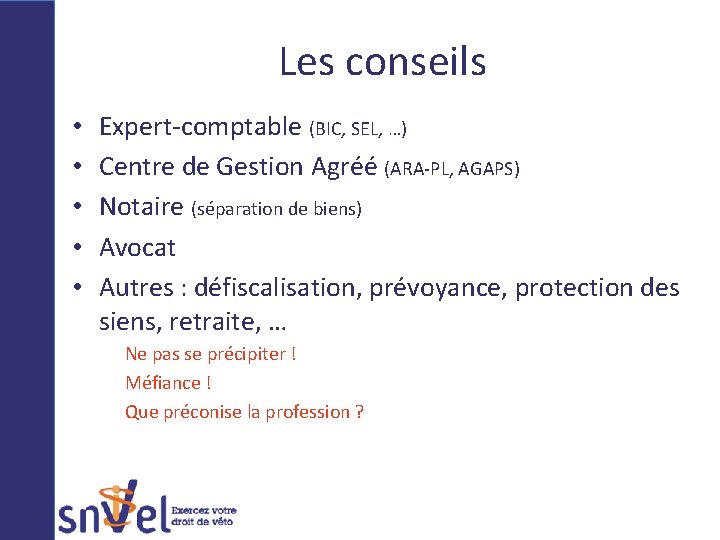 Les conseils

• Expert-comptable (BIC, SEL, …)
• Centre de Gestion Agréé (ARA-PL, AGAPS)
• Notaire (séparation de biens)
• Avocat
• Autres : défiscalisation, prévoyance, protection des siens, retraite, …

Ne pas se précipiter !
Méfiance !
Que préconise la profession ?

snvel Exercez votre droit de véto